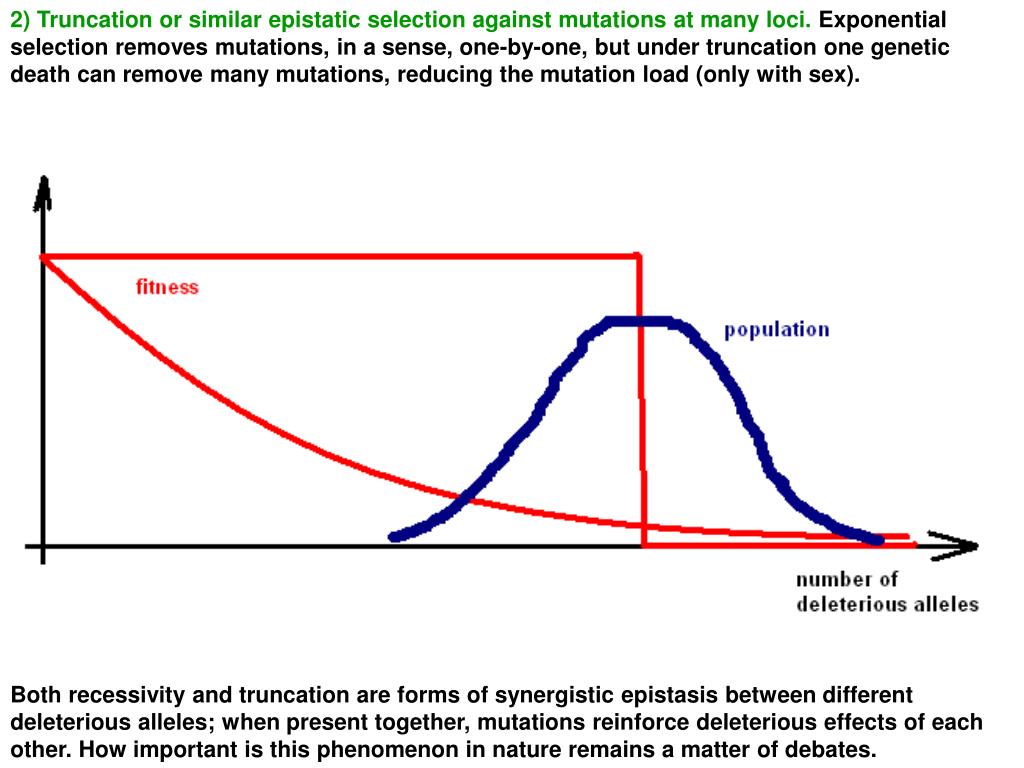 2) Truncation or similar epistatic selection against mutations at many loci. Exponential selection removes mutations, in a sense, one-by-one, but under truncation one genetic death can remove many mutations, reducing the mutation load (only with sex).

fitness

population

number of deleterious alleles

Both recessivity and truncation are forms of synergistic epistasis between different deleterious alleles; when present together, mutations reinforce deleterious effects of each other. How important is this phenomenon in nature remains a matter of debates.